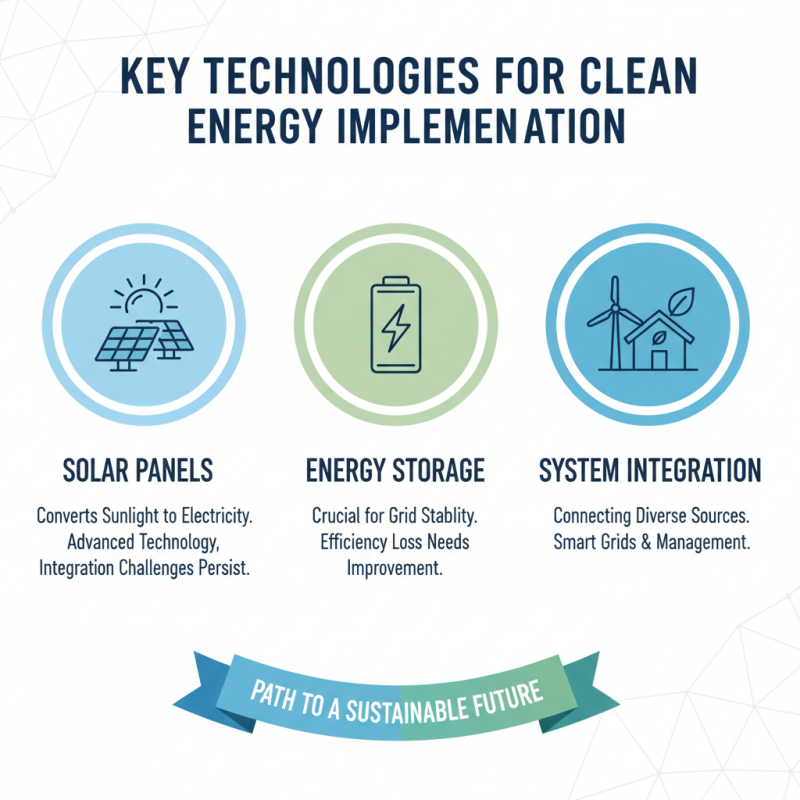 KEY TECHNOLOGIES FOR CLEAN ENERGY IMPLEMENATION

SOLAR PANELS

Converts Sunlight to Electricity. Advanced Technology, Integration Challenges Persist.

ENERGY STORAGE

Crucial for Grid Stablity. Efficiency Loss Needs Improvement.

SYSTEM INTEGRATION

Connecting Diverse Sources. Smart Grids & Management.

PATH TO A SUSTAINABLE FUTURE